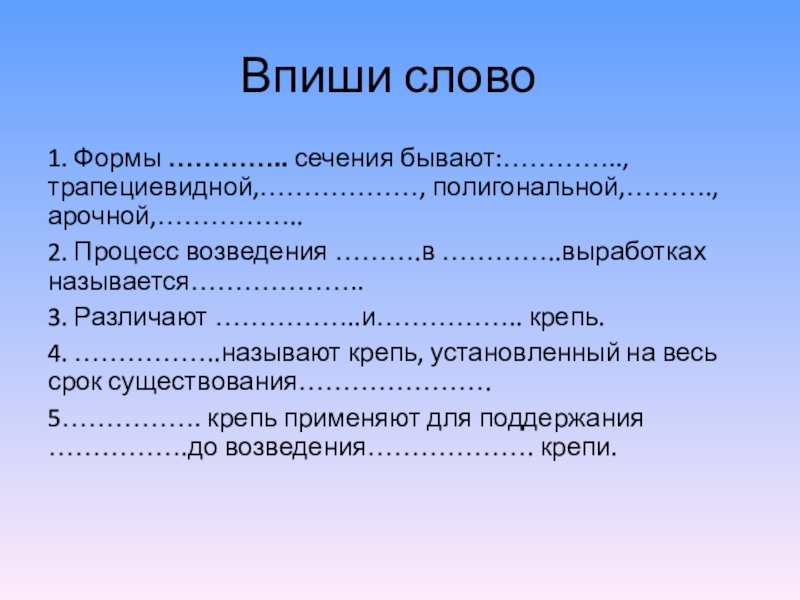 Впиши слово

1. Формы ………….. сечения бывают:………….., трапециевидной,………………, полигональной,………., арочной,……………..

2. Процесс возведения ……….в …………..выработках называется………………..

3. Различают ……………..и…………….. крепь.

4. ……………..называют крепь, установленный на весь срок существования………………….

5……………. крепь применяют для поддержания …………….до возведения………………. крепи.